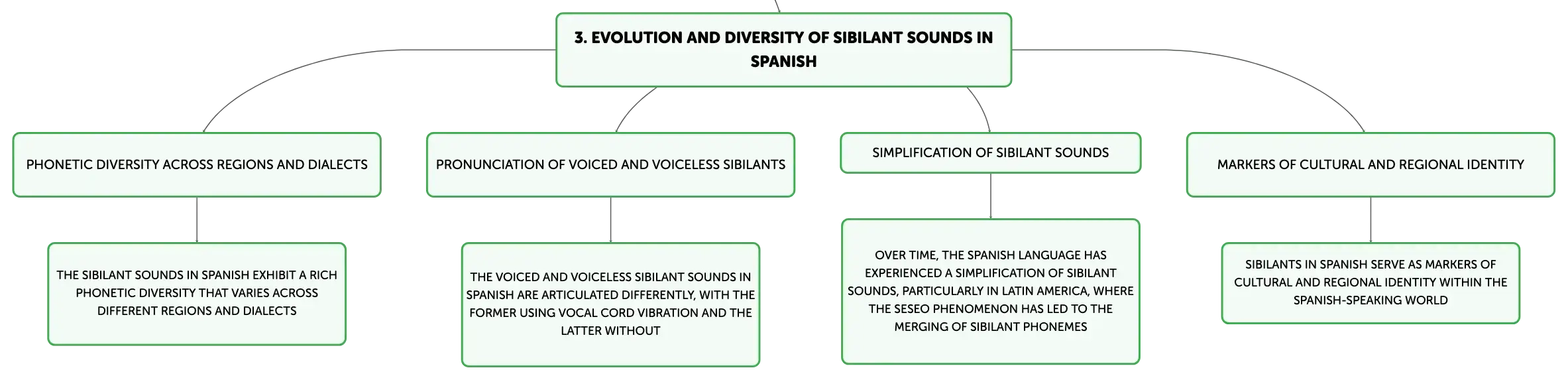 3. EVOLUTION AND DIVERSITY OF SIBILANT SOUNDS IN SPANISH

PHONETIC DIVERSITY ACROSS REGIONS AND DIALECTS

THE SIBILANT SOUNDS IN SPANISH EXHIBIT A RICH PHONETIC DIVERSITY THAT VARIES ACROSS DIFFERENT REGIONS AND DIALECTS

PRONUNCIATION OF VOICED AND VOICELESS SIBILANTS

THE VOICED AND VOICELESS SIBILANT SOUNDS IN SPANISH ARE ARTICULATED DIFFERENTLY, WITH THE FORMER USING VOCAL CORD VIBRATION AND THE LATTER WITHOUT

SIMPLIFICATION OF SIBILANT SOUNDS

OVER TIME, THE SPANISH LANGUAGE HAS EXPERIENCED A SIMPLIFICATION OF SIBILANT SOUNDS, PARTICULARLY IN LATIN AMERICA, WHERE THE SESEO PHENOMENON HAS LED TO THE MERGING OF SIBILANT PHONEMES

MARKERS OF CULTURAL AND REGIONAL IDENTITY

SIBILANTS IN SPANISH SERVE AS MARKERS OF CULTURAL AND REGIONAL IDENTITY WITHIN THE SPANISH-SPEAKING WORLD